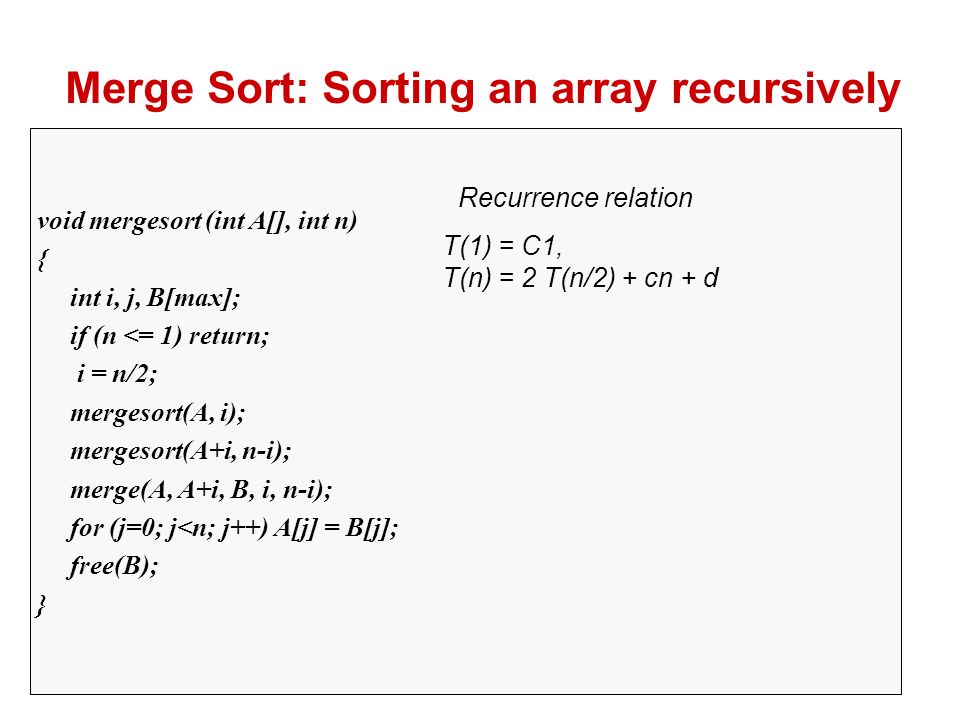 Merge Sort: Sorting an array recursively

void mergesort (int A[], int n)
{
int i, j, B[max];
if (n <= 1) return;
i = n/2;
mergesort(A, i);
mergesort(A+i, n-i);
merge(A, A+i, B, i, n-i);
for (j=0; j<n; j++) A[j] = B[j];
free(B);
}

Recurrence relation

T(1) = C1,
T(n) = 2 T(n/2) + cn + d